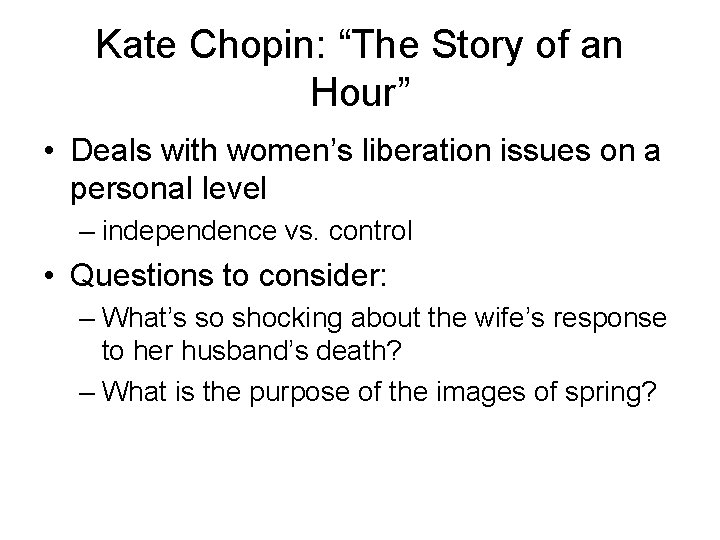 Kate Chopin: “The Story of an Hour”

• Deals with women’s liberation issues on a personal level
– independence vs. control
• Questions to consider:
– What’s so shocking about the wife’s response to her husband’s death?
– What is the purpose of the images of spring?